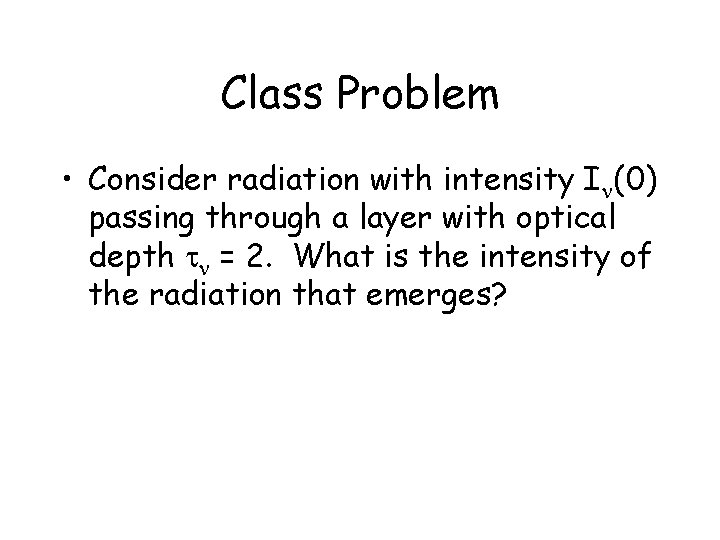 Class Problem

• Consider radiation with intensity $I_\nu(0)$ passing through a layer with optical depth $\tau_\nu = 2$. What is the intensity of the radiation that emerges?